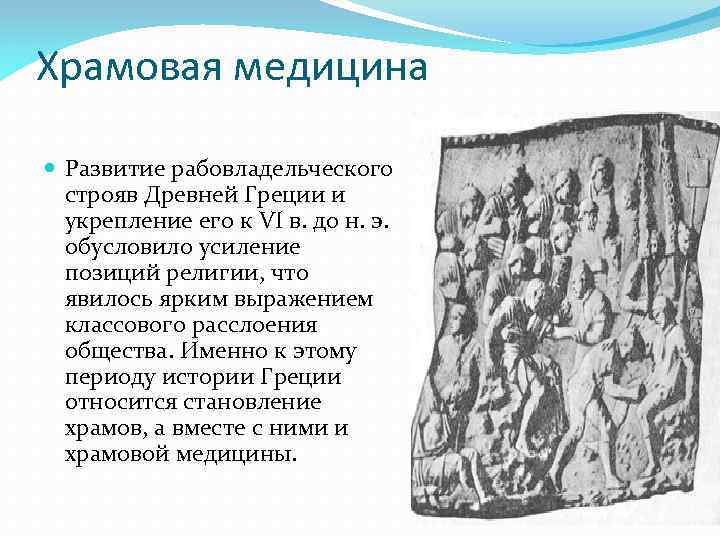 Храмовая медицина

Развитие рабовладельческого строяв Древней Греции и укрепление его к VI в. до н. э. обусловило усиление позиций религии, что явилось ярким выражением классового расслоения общества. Именно к этому периоду истории Греции относится становление храмов, а вместе с ними и храмовой медицины.